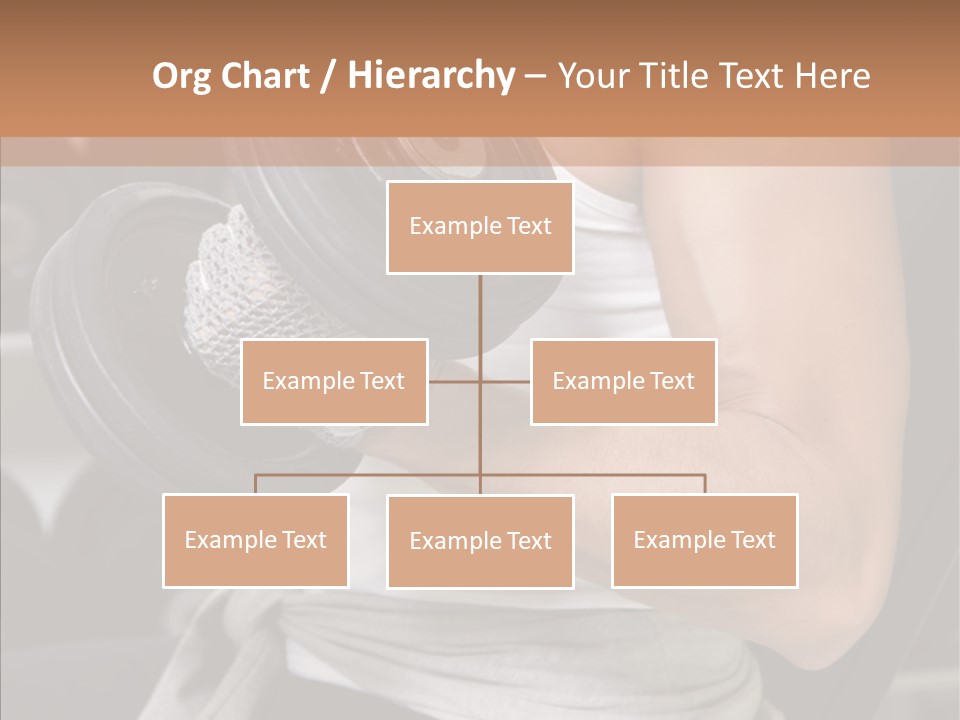 Org Chart / Hierarchy – Your Title Text Here

Example Text

Example Text

Example Text

Example Text

Example Text

Example Text